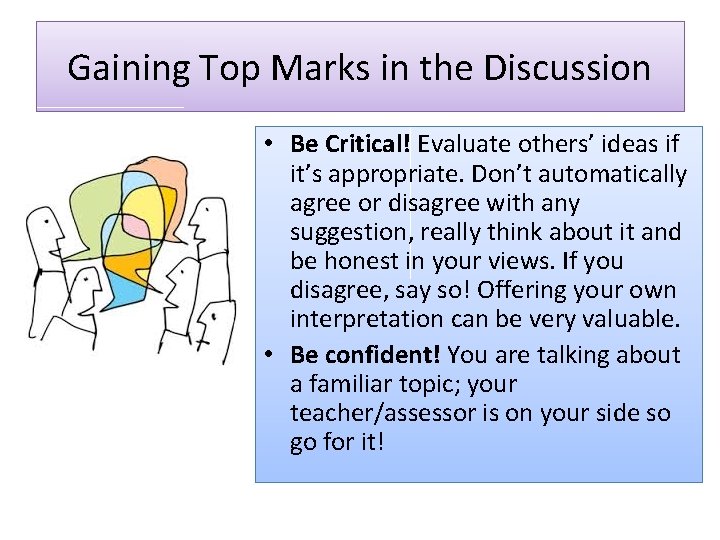 Gaining Top Marks in the Discussion

• Be Critical! Evaluate others' ideas if it's appropriate. Don't automatically agree or disagree with any suggestion, really think about it and be honest in your views. If you disagree, say so! Offering your own interpretation can be very valuable.

• Be confident! You are talking about a familiar topic; your teacher/assessor is on your side so go for it!